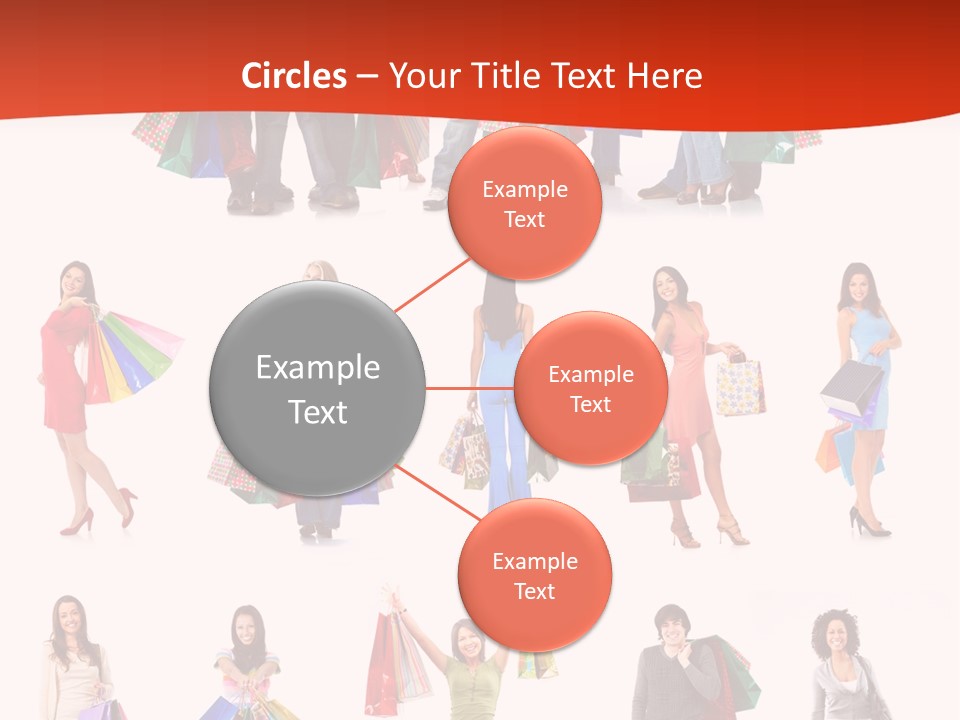 Circles – Your Title Text Here

Example Text

Example Text

Example Text

Example Text